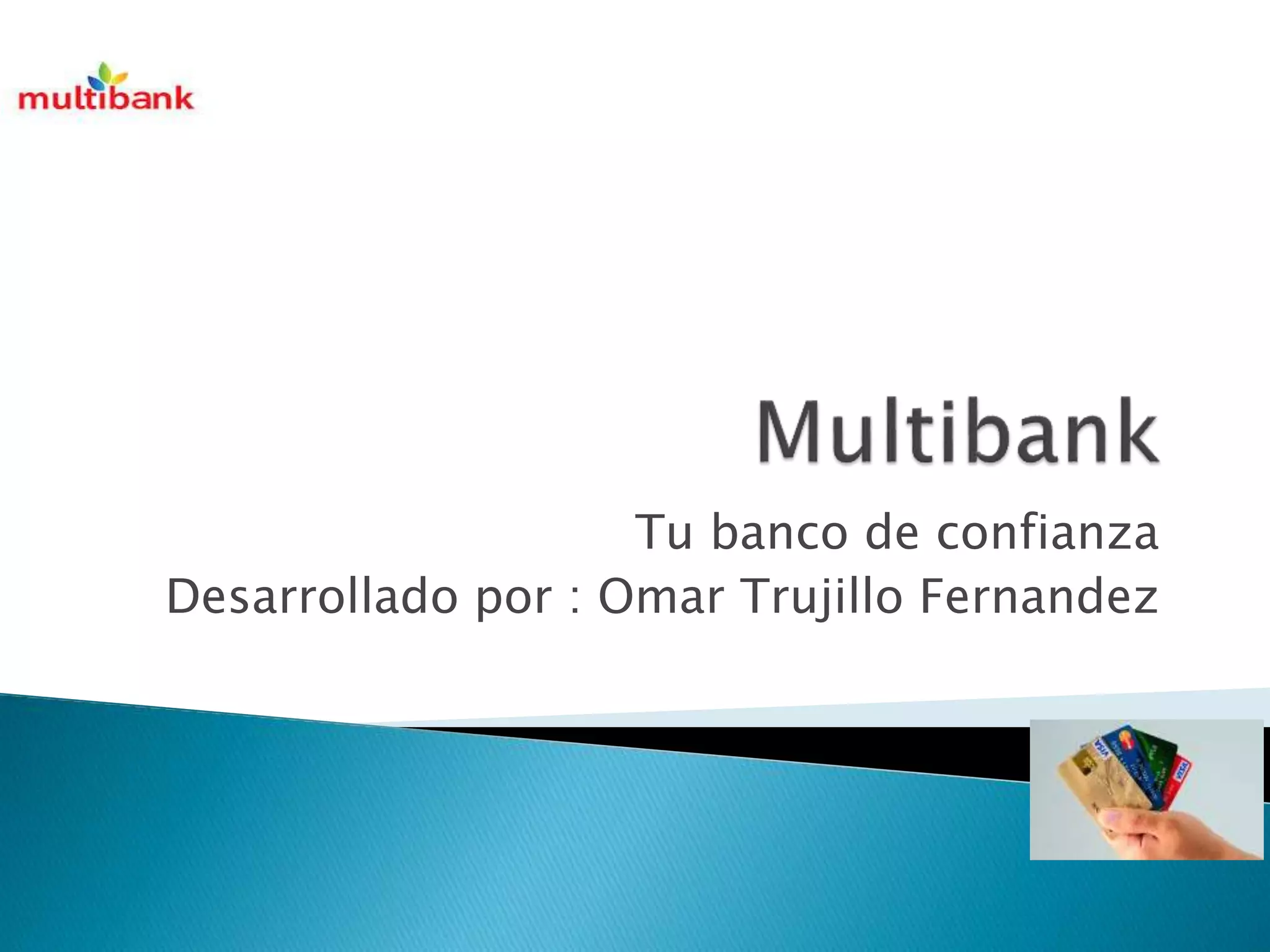 multibank

Multibank

Tu banco de confianza
Desarrollado por : Omar Trujillo Fernandez

VISA

VISA